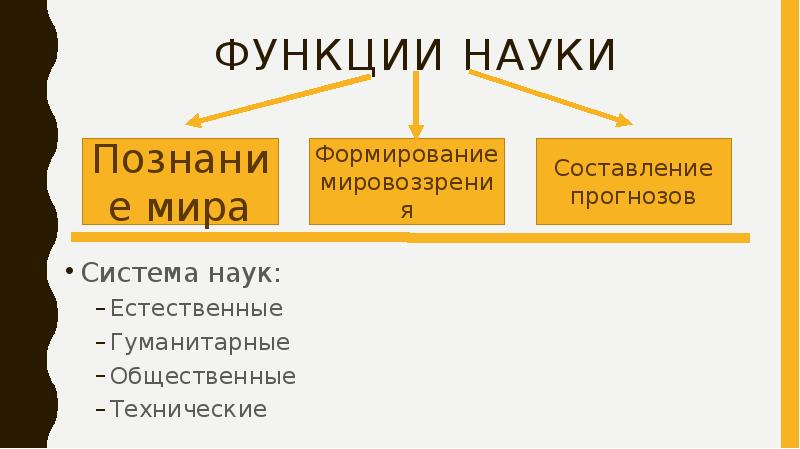 ФУНКЦИИ НАУКИ

Познание мира

Формирование мировоззрения

Составление прогнозов

• Система наук:
– Естественные
– Гуманитарные
– Общественные
– Технические